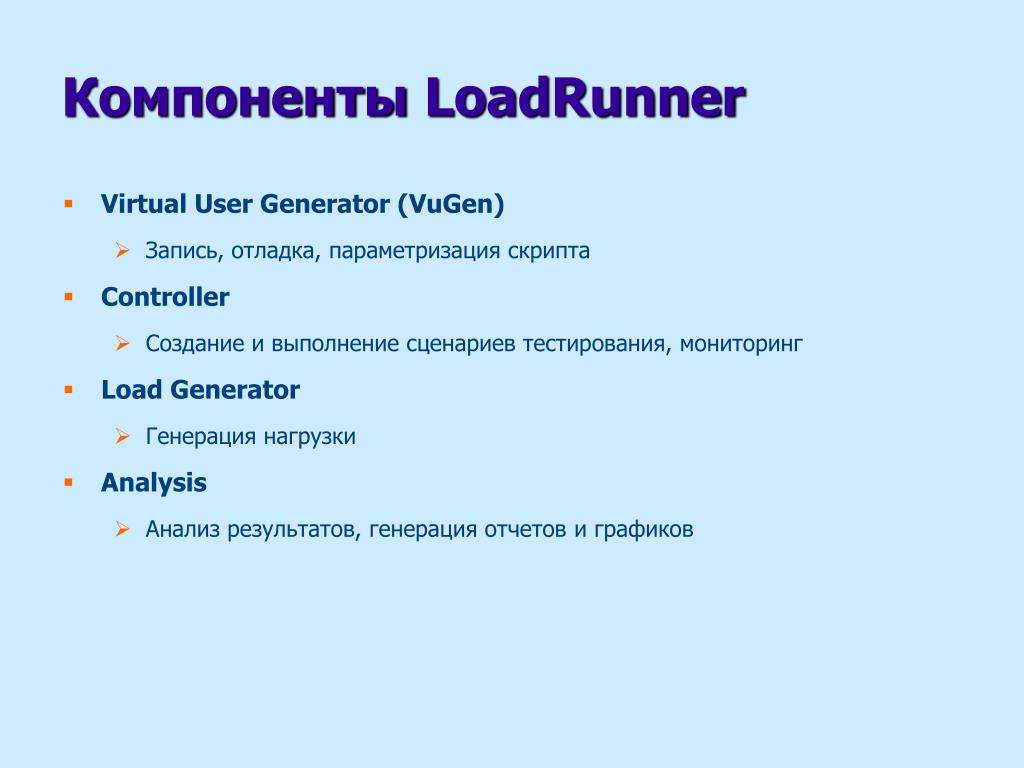 Компоненты LoadRunner

▪ Virtual User Generator (VuGen)

➢ Запись, отладка, параметризация скрипта

▪ Controller

➢ Создание и выполнение сценариев тестирования, мониторинг

▪ Load Generator

➢ Генерация нагрузки

▪ Analysis

➢ Анализ результатов, генерация отчетов и графиков